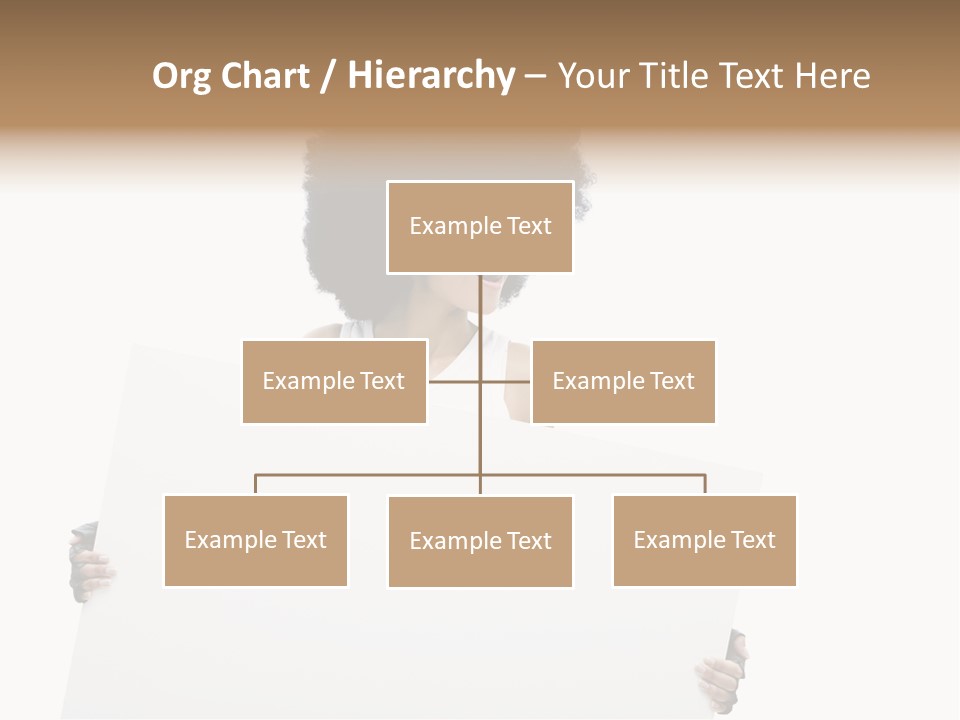 Org Chart / Hierarchy – Your Title Text Here

Example Text

Example Text

Example Text

Example Text

Example Text

Example Text